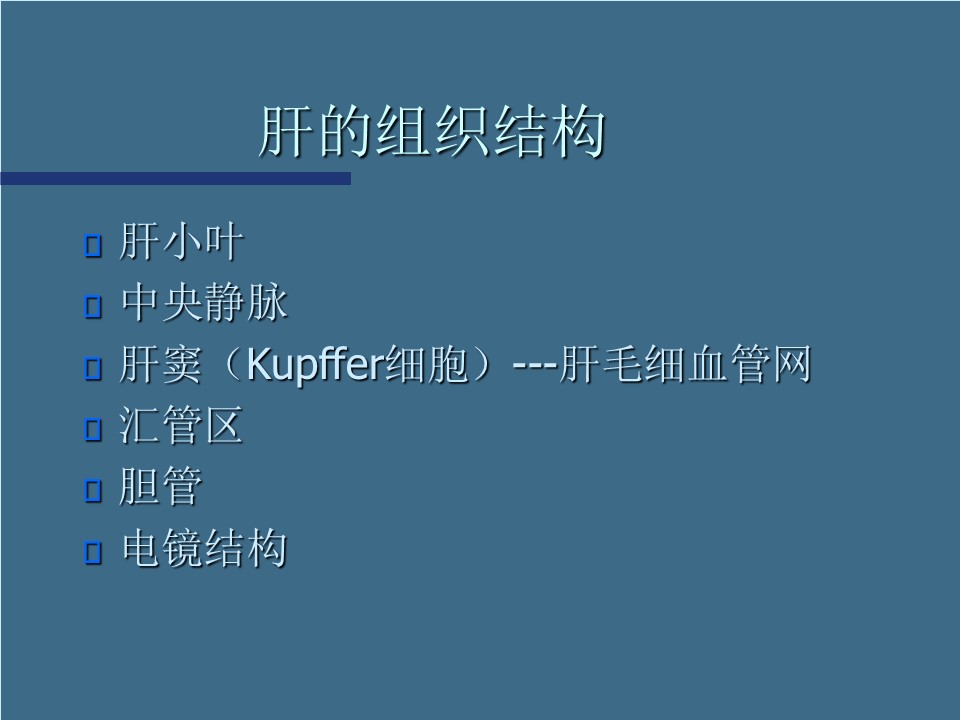 肝的组织结构

肝小叶
中央静脉
肝窦（Kupffer细胞）---肝毛细血管网
汇管区
胆管
电镜结构